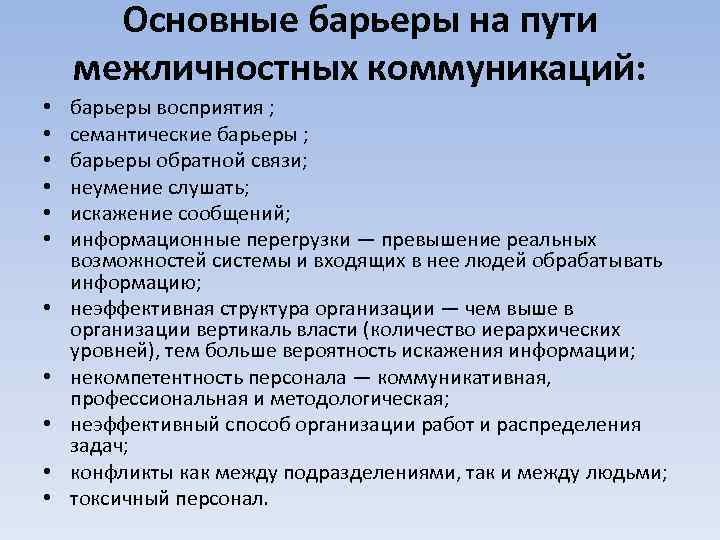 Основные барьеры на пути межличностных коммуникаций:

• барьеры восприятия ;
• семантические барьеры ;
• барьеры обратной связи;
• неумение слушать;
• искажение сообщений;
• информационные перегрузки — превышение реальных возможностей системы и входящих в нее людей обрабатывать информацию;
• неэффективная структура организации — чем выше в организации вертикаль власти (количество иерархических уровней), тем больше вероятность искажения информации;
• некомпетентность персонала — коммуникативная, профессиональная и методологическая;
• неэффективный способ организации работ и распределения задач;
• конфликты как между подразделениями, так и между людьми;
• токсичный персонал.